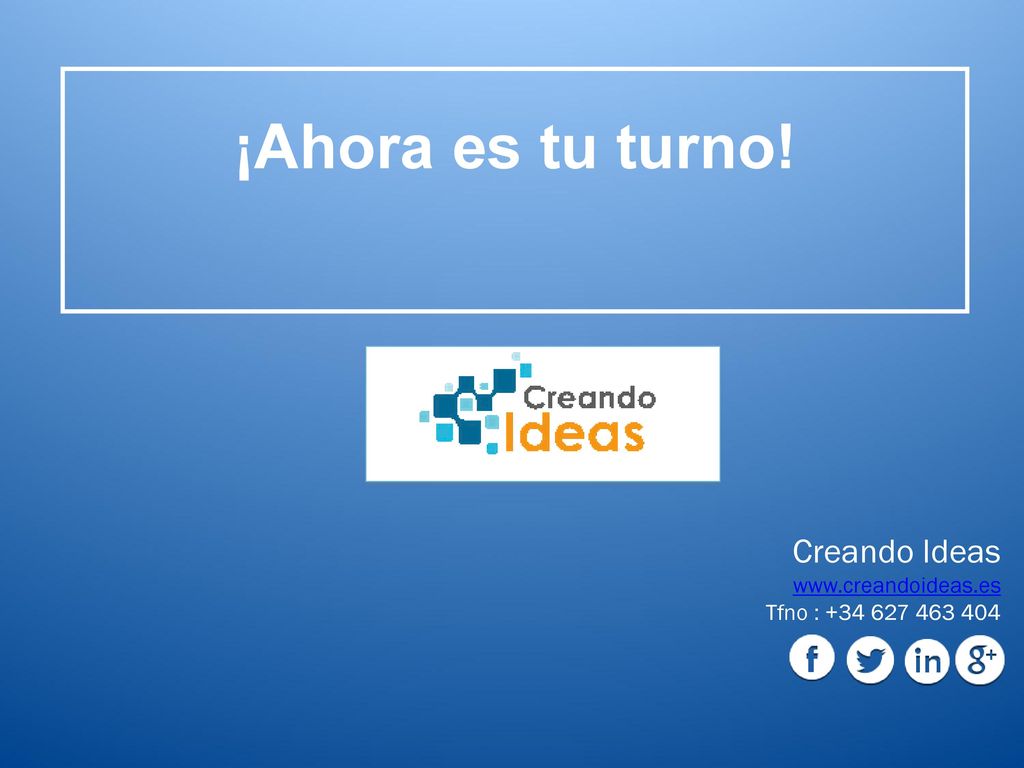 ¡Ahora es tu turno!

Creando Ideas

Creando Ideas
www.creandoideas.es
Tfno : +34 627 463 404

f in g+